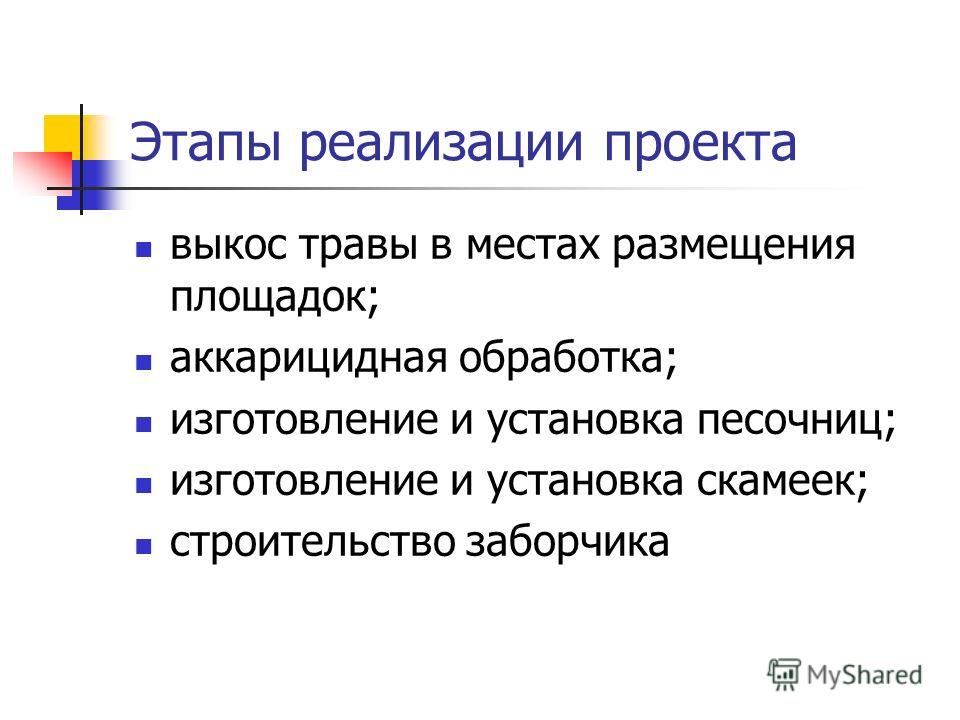 Этапы реализации проекта

- выкос травы в местах размещения площадок;
- аккарицидная обработка;
- изготовление и установка песочниц;
- изготовление и установка скамеек;
- строительство заборчика

MyShared